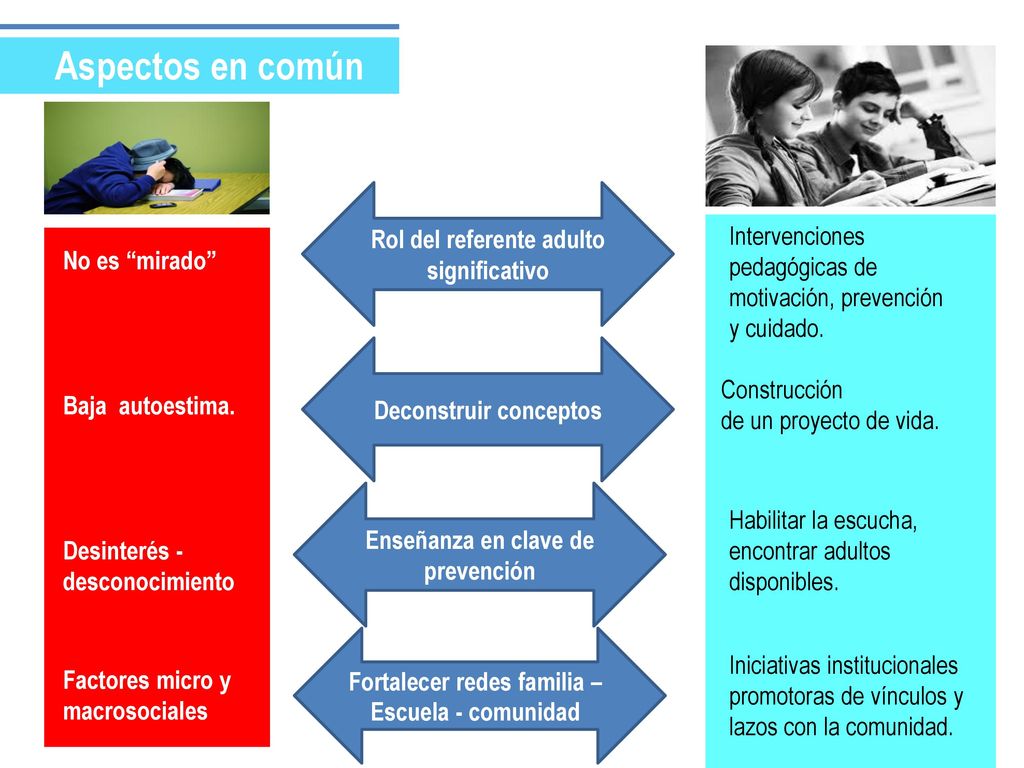 Aspectos en común

No es “mirado”

Baja autoestima.

Desinterés - desconocimiento

Factores micro y macrosociales

Rol del referente adulto significativo

Deconstruir conceptos

Enseñanza en clave de prevención

Fortalecer redes familia – Escuela - comunidad

Intervenciones pedagógicas de motivación, prevención y cuidado.

Construcción de un proyecto de vida.

Habilitar la escucha, encontrar adultos disponibles.

Iniciativas institucionales promotoras de vínculos y lazos con la comunidad.